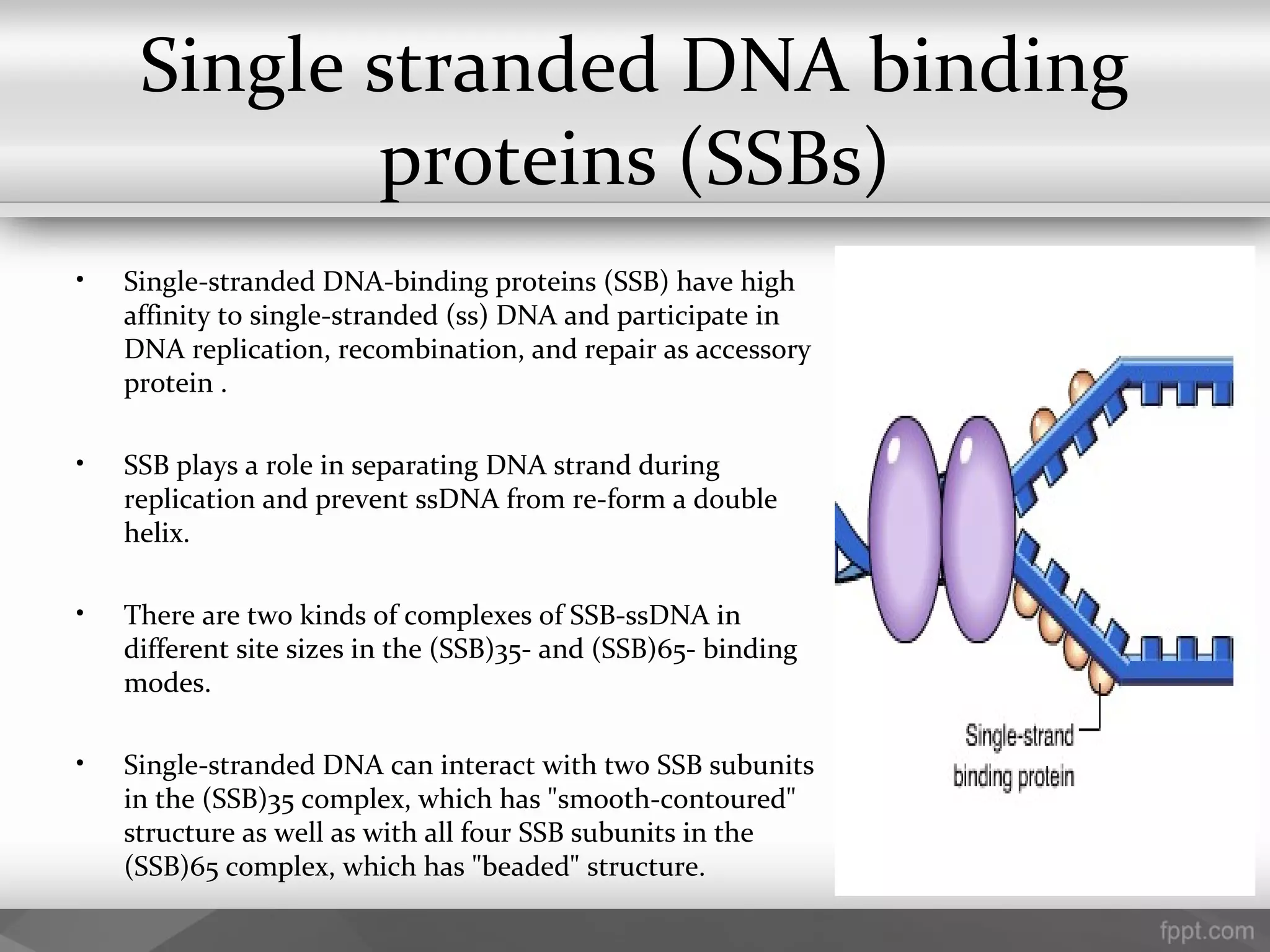 Single stranded DNA binding proteins (SSBs)

• Single-stranded DNA-binding proteins (SSB) have high affinity to single-stranded (ss) DNA and participate in DNA replication, recombination, and repair as accessory protein .

• SSB plays a role in separating DNA strand during replication and prevent ssDNA from re-form a double helix.

• There are two kinds of complexes of SSB-ssDNA in different site sizes in the (SSB)35- and (SSB)65- binding modes.

• Single-stranded DNA can interact with two SSB subunits in the (SSB)35 complex, which has "smooth-contoured" structure as well as with all four SSB subunits in the (SSB)65 complex, which has "beaded" structure.

Single-strand binding protein

fppt.com